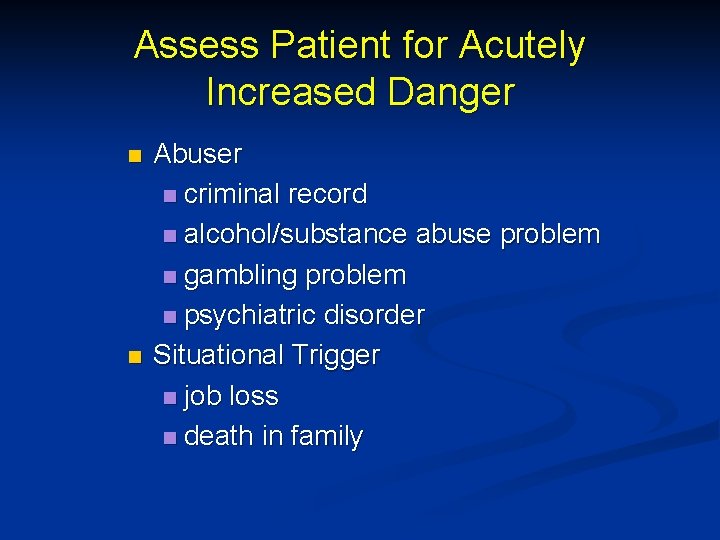 Assess Patient for Acutely Increased Danger

- Abuser
  - criminal record
  - alcohol/substance abuse problem
  - gambling problem
  - psychiatric disorder
- Situational Trigger
  - job loss
  - death in family